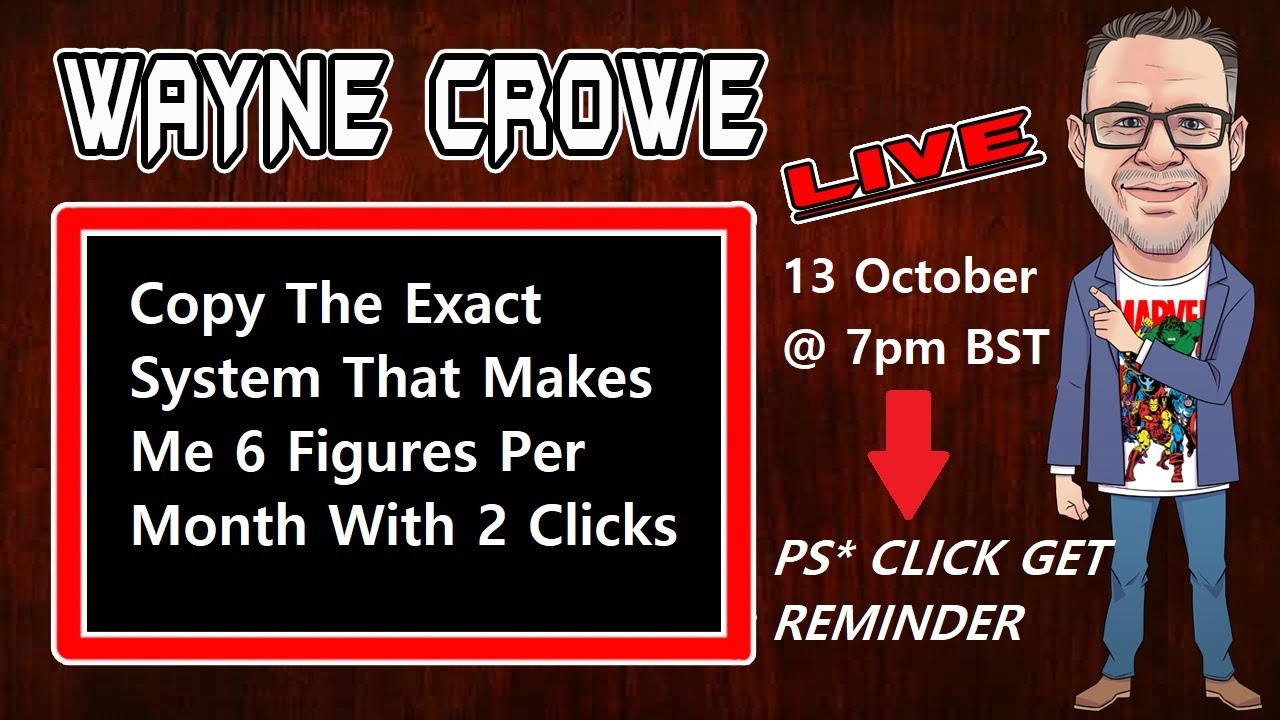 WAYNE CROWE

Copy The Exact System That Makes Me 6 Figures Per Month With 2 Clicks

LIVE

13 October
@ 7pm BST

PS* CLICK GET REMINDER

MARVEL